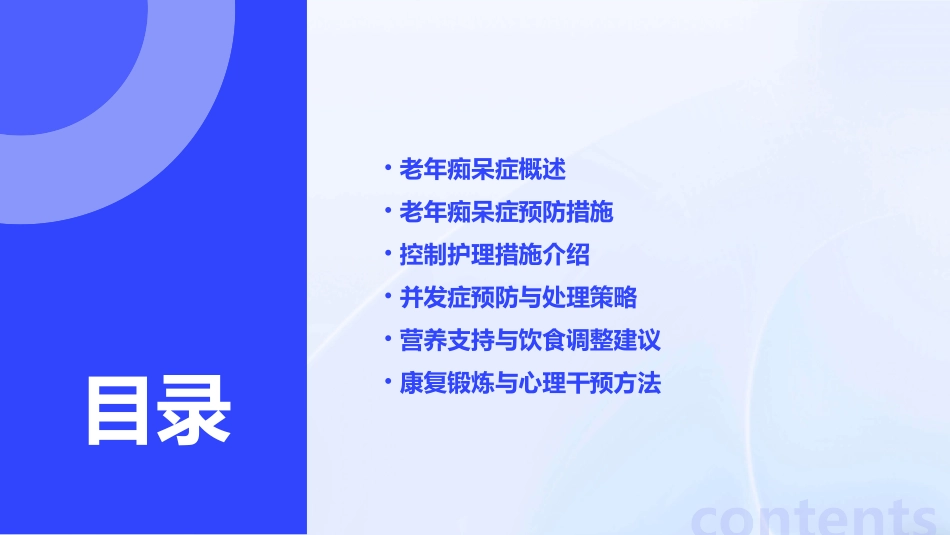 目录

• 老年痴呆症概述
• 老年痴呆症预防措施
• 控制护理措施介绍
• 并发症预防与处理策略
• 营养支持与饮食调整建议
• 康复锻炼与心理干预方法

contents